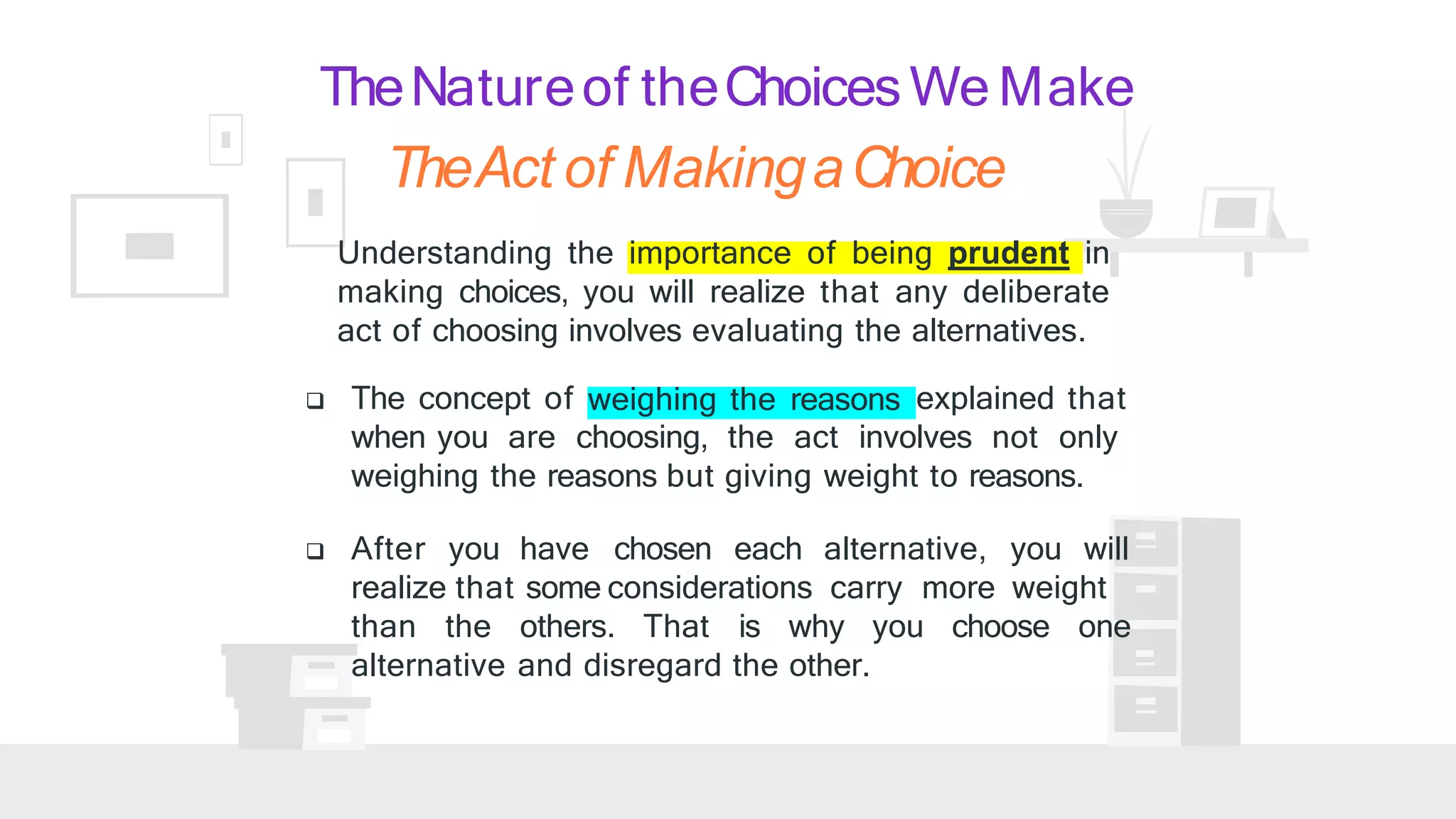 The Nature of the Choices We Make

The Act of Making a Choice

Understanding the importance of being prudent in making choices, you will realize that any deliberate act of choosing involves evaluating the alternatives.

❑ The concept of weighing the reasons explained that when you are choosing, the act involves not only weighing the reasons but giving weight to reasons.

❑ After you have chosen each alternative, you will realize that some considerations carry more weight than the others. That is why you choose one alternative and disregard the other.